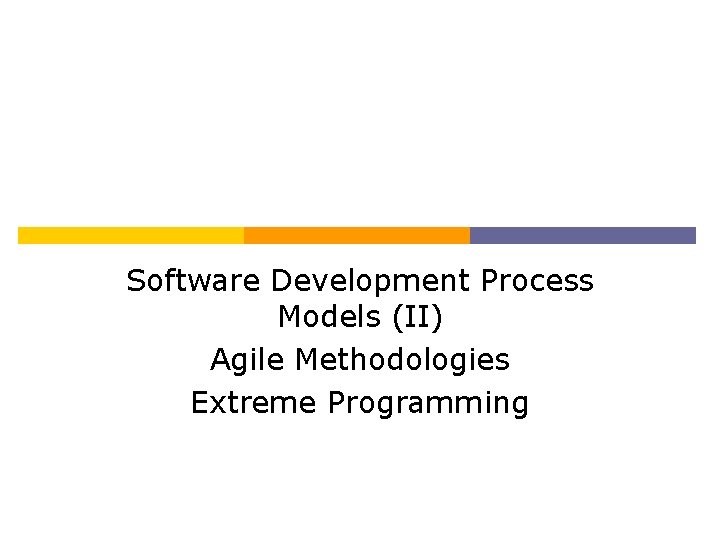 Software Development Process Models (II)

Agile Methodologies

Extreme Programming